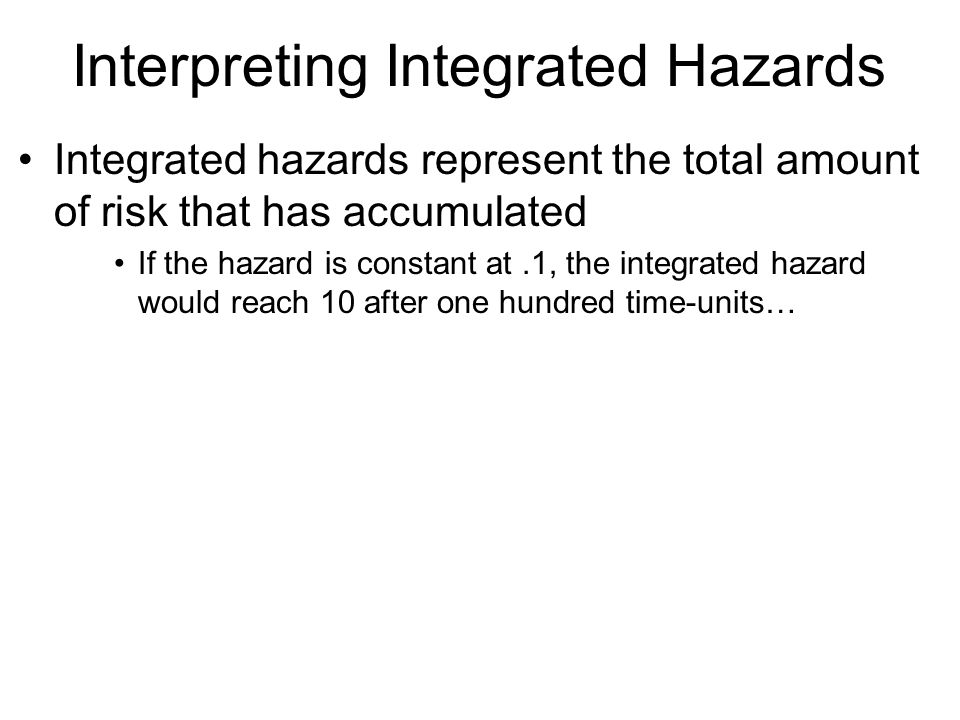 Interpreting Integrated Hazards

• Integrated hazards represent the total amount of risk that has accumulated

• If the hazard is constant at .1, the integrated hazard would reach 10 after one hundred time-units…